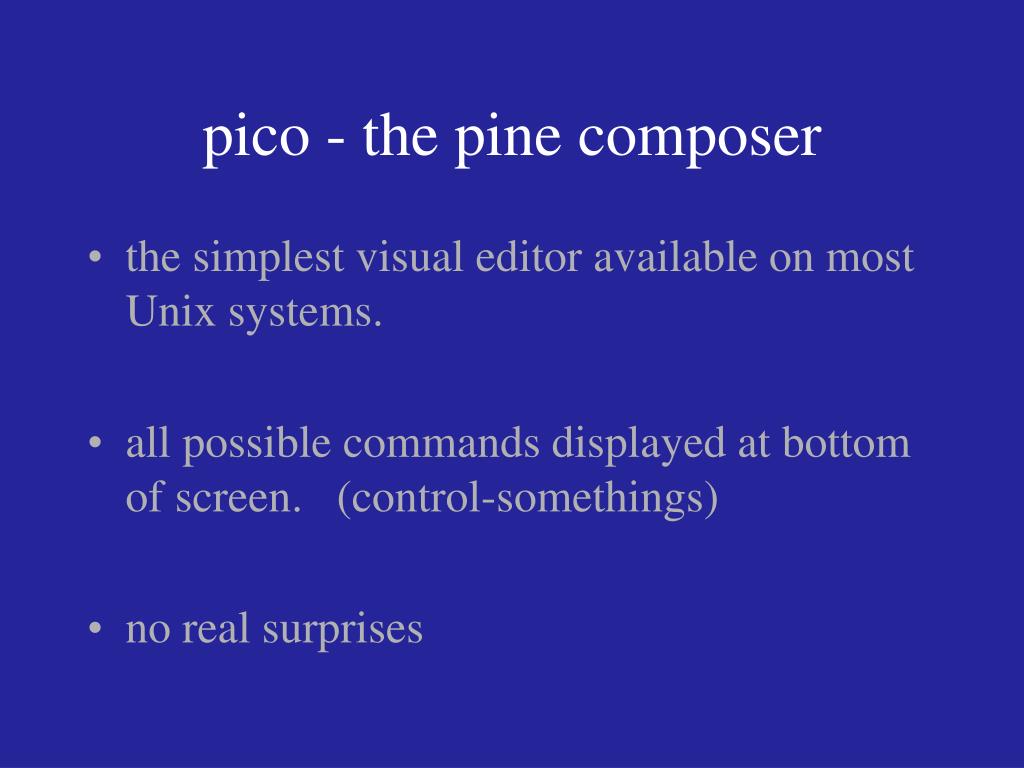 pico - the pine composer

• the simplest visual editor available on most Unix systems.

• all possible commands displayed at bottom of screen. (control-somethings)

• no real surprises